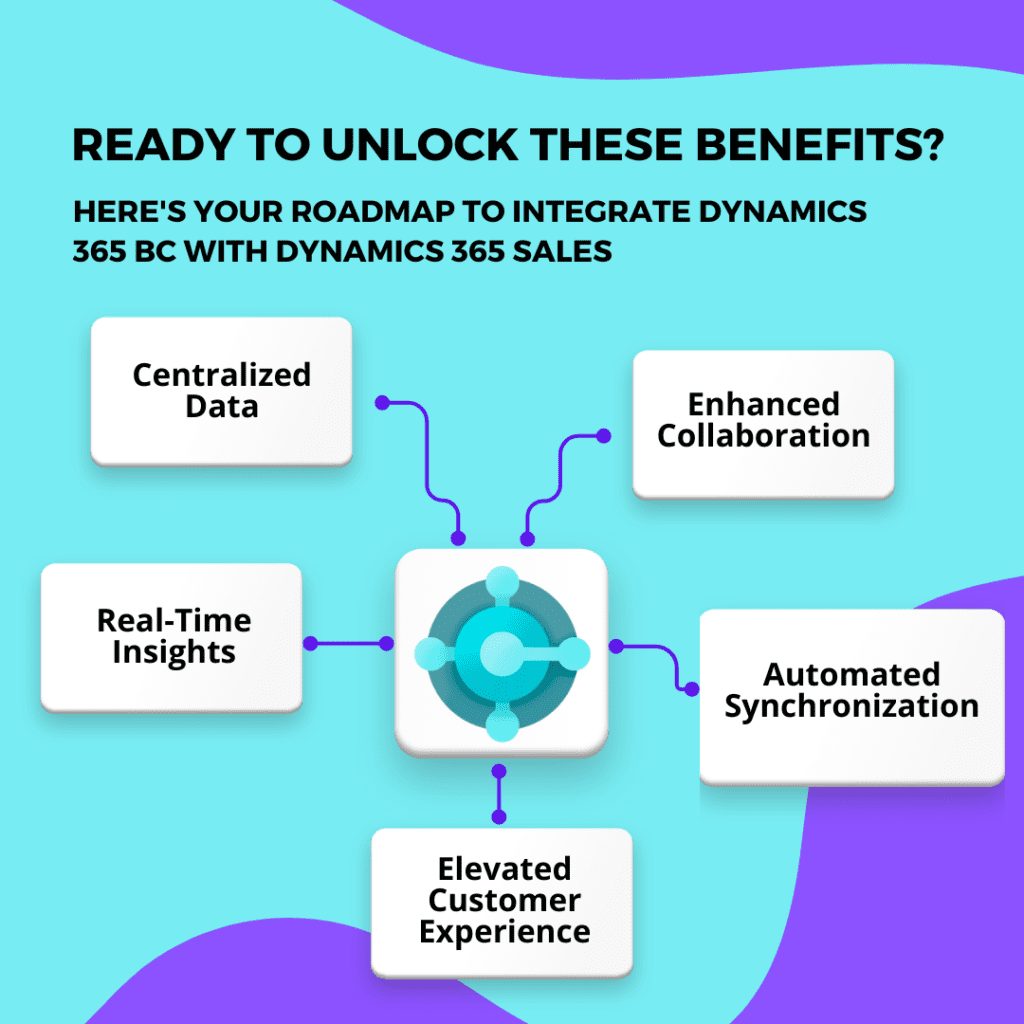 READY TO UNLOCK THESE BENEFITS?

HERE'S YOUR ROADMAP TO INTEGRATE DYNAMICS 365 BC WITH DYNAMICS 365 SALES

Centralized Data

Enhanced Collaboration

Real-Time Insights

Automated Synchronization

Elevated Customer Experience